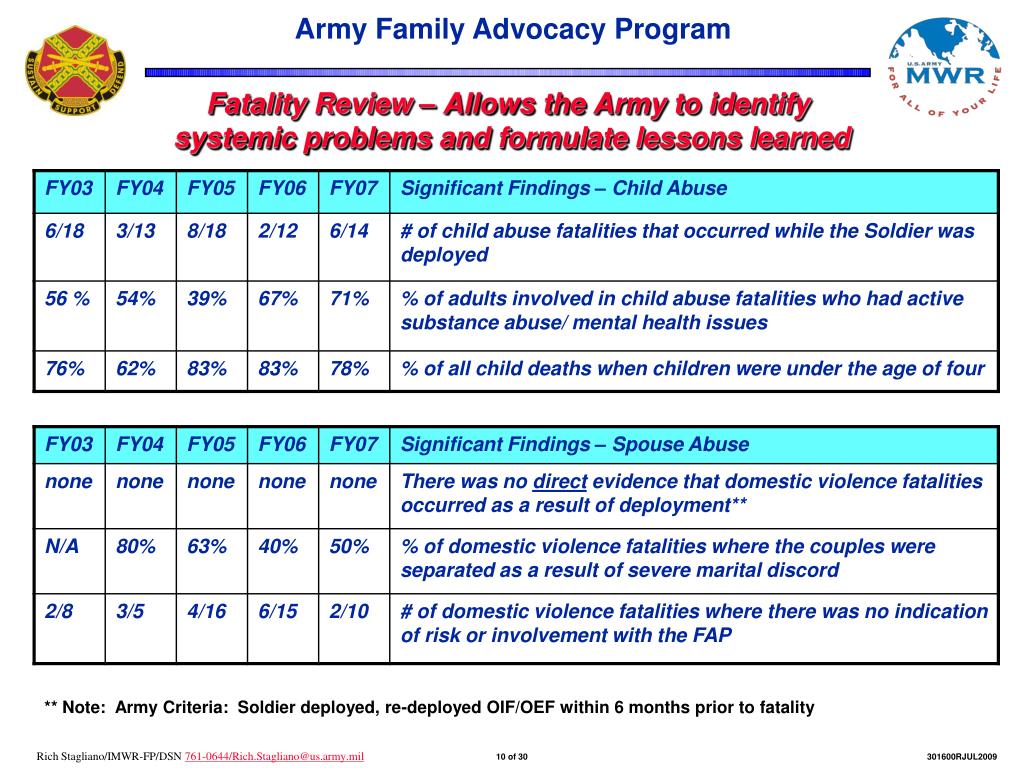 SUSTAIN SUPPORT DEFEND

Army Family Advocacy Program

U.S. ARMY MWR FOR ALL OF YOUR LIFE

Fatality Review – Allows the Army to identify systemic problems and formulate lessons learned

| FY03 | FY04 | FY05 | FY06 | FY07 | Significant Findings – Child Abuse |
|---|---|---|---|---|---|
| 6/18 | 3/13 | 8/18 | 2/12 | 6/14 | # of child abuse fatalities that occurred while the Soldier was deployed |
| 56 % | 54% | 39% | 67% | 71% | % of adults involved in child abuse fatalities who had active substance abuse/ mental health issues |
| 76% | 62% | 83% | 83% | 78% | % of all child deaths when children were under the age of four |

| FY03 | FY04 | FY05 | FY06 | FY07 | Significant Findings – Spouse Abuse |
|---|---|---|---|---|---|
| none | none | none | none | none | There was no direct evidence that domestic violence fatalities occurred as a result of deployment** |
| N/A | 80% | 63% | 40% | 50% | % of domestic violence fatalities where the couples were separated as a result of severe marital discord |
| 2/8 | 3/5 | 4/16 | 6/15 | 2/10 | # of domestic violence fatalities where there was no indication of risk or involvement with the FAP |

** Note: Army Criteria: Soldier deployed, re-deployed OIF/OEF within 6 months prior to fatality

Rich Stagliano/IMWR-FP/DSN 761-0644/Rich.Stagliano@us.army.mil 10 of 30 301600RJUL2009